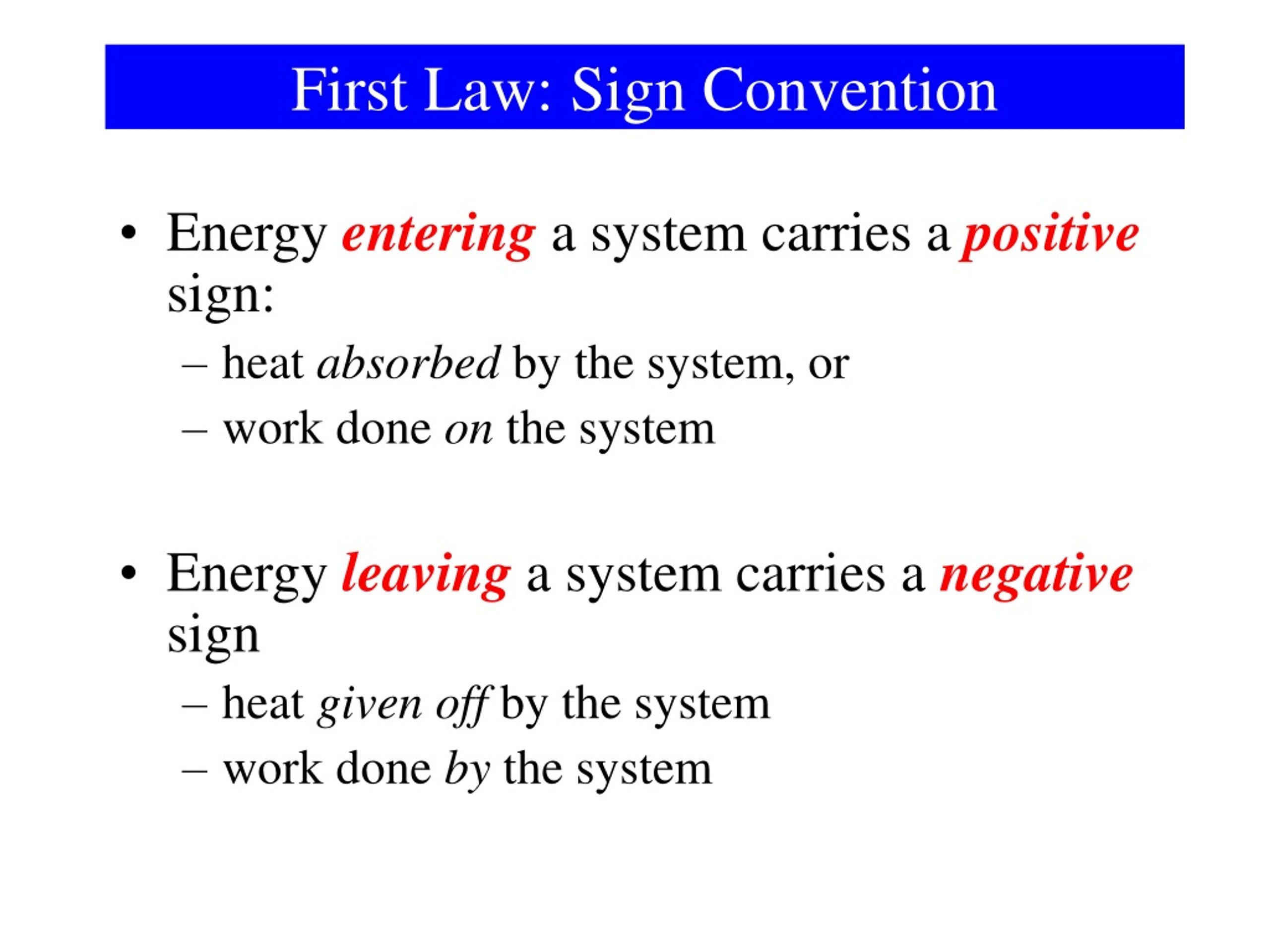 First Law: Sign Convention

• Energy entering a system carries a positive sign:
– heat absorbed by the system, or
– work done on the system

• Energy leaving a system carries a negative sign
– heat given off by the system
– work done by the system